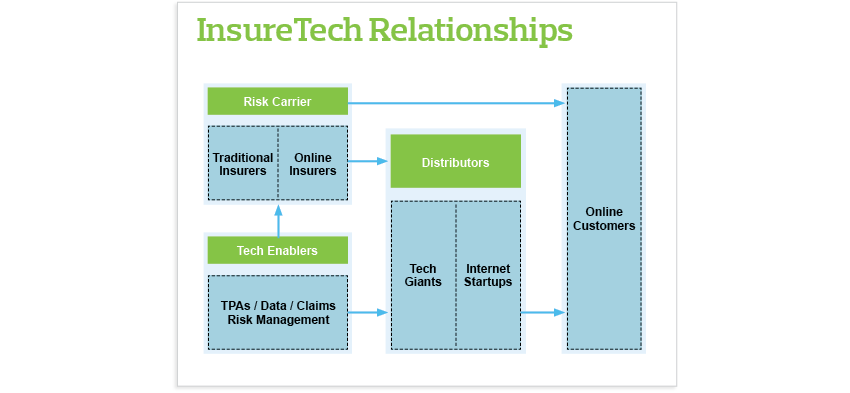 InsureTech Relationships

Risk Carrier

Traditional Insurers

Online Insurers

Tech Enablers

TPAs / Data / Claims Risk Management

Distributors

Tech Giants

Internet Startups

Online Customers